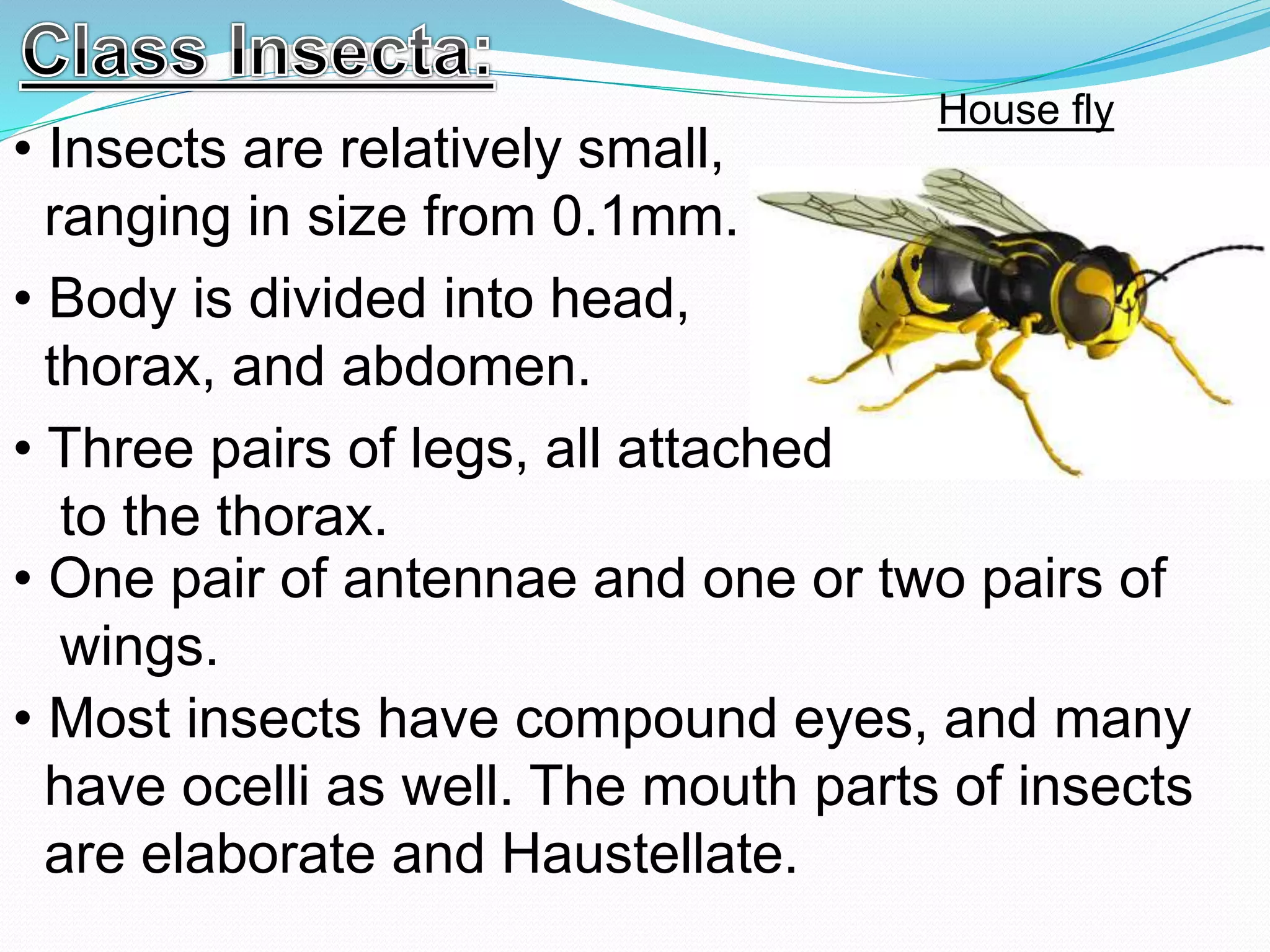 Class Insecta:

House fly

• Insects are relatively small, ranging in size from 0.1mm.

• Body is divided into head, thorax, and abdomen.

• Three pairs of legs, all attached to the thorax.

• One pair of antennae and one or two pairs of wings.

• Most insects have compound eyes, and many have ocelli as well. The mouth parts of insects are elaborate and Haustellate.